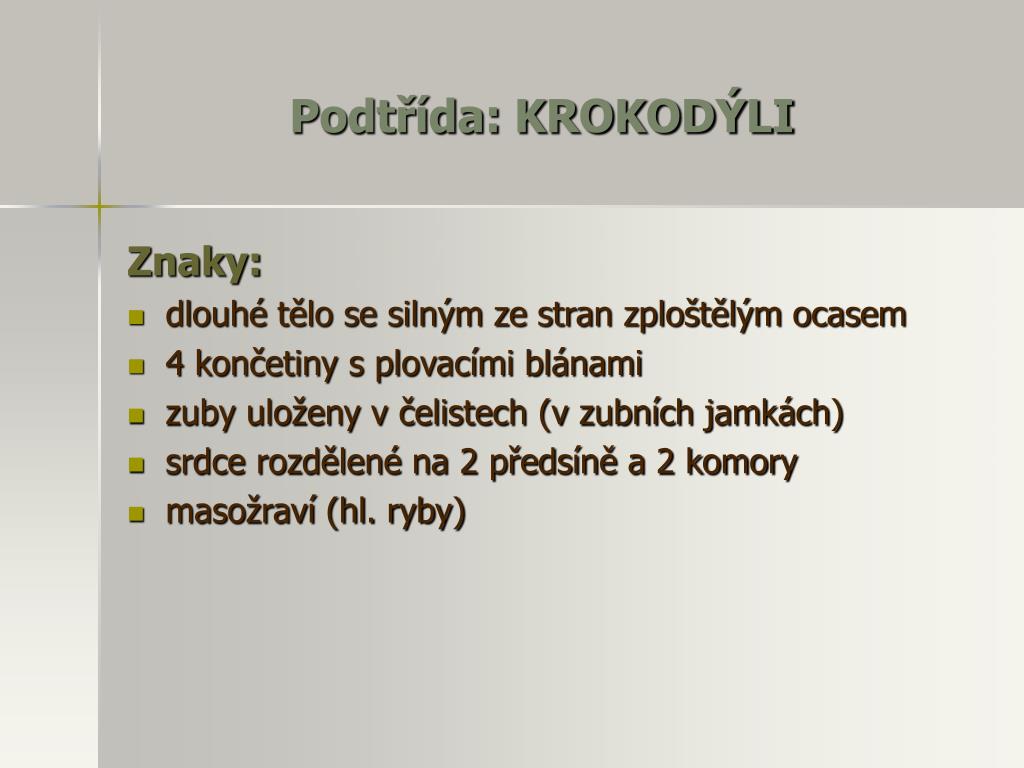 Podtřída: KROKODÝLI

Znaky:

- dlouhé tělo se silným ze stran zploštělým ocasem
- 4 končetiny s plovacími blánami
- zuby uloženy v čelistech (v zubních jamkách)
- srdce rozdělené na 2 předsíně a 2 komory
- masožraví (hl. ryby)